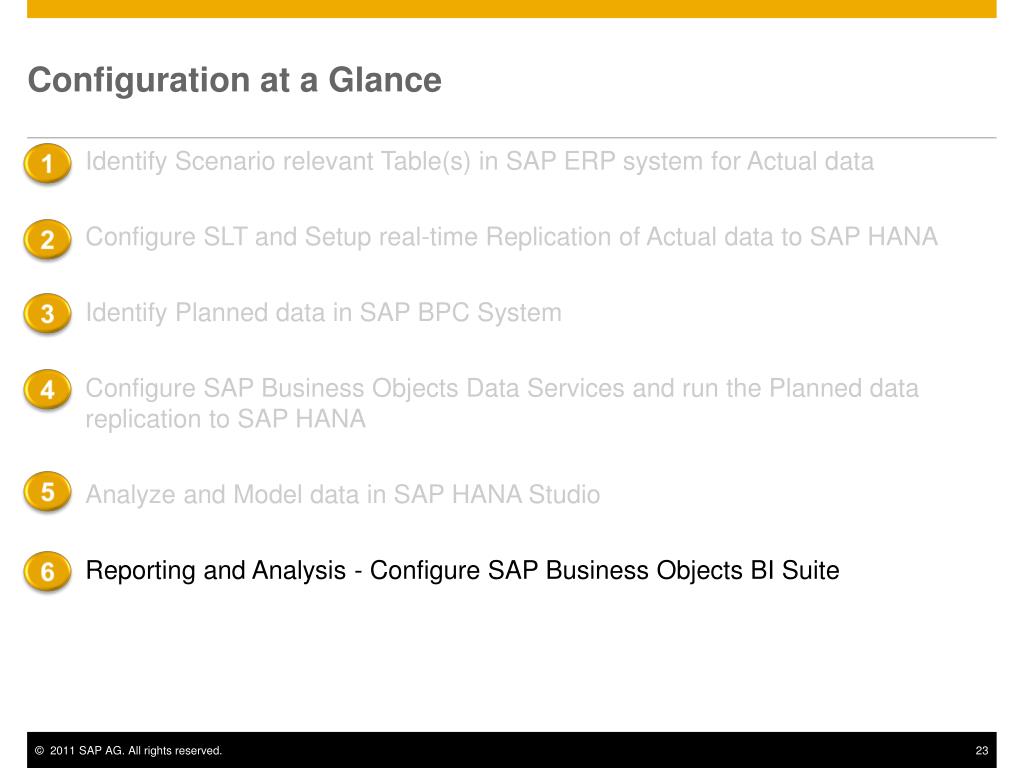 Configuration at a Glance

1 Identify Scenario relevant Table(s) in SAP ERP system for Actual data

2 Configure SLT and Setup real-time Replication of Actual data to SAP HANA

3 Identify Planned data in SAP BPC System

4 Configure SAP Business Objects Data Services and run the Planned data replication to SAP HANA

5 Analyze and Model data in SAP HANA Studio

6 Reporting and Analysis - Configure SAP Business Objects BI Suite

© 2011 SAP AG. All rights reserved.

23